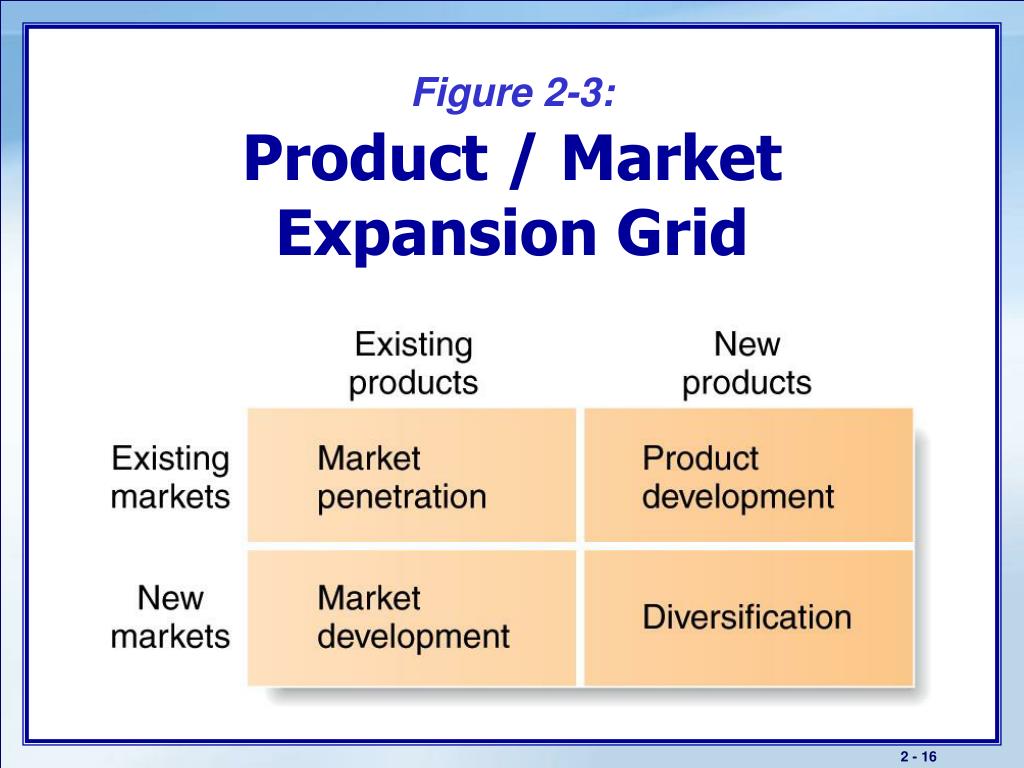 Figure 2-3:
Product / Market Expansion Grid

| | Existing products | New products |
|---|---|---|
| Existing markets | Market penetration | Product development |
| New markets | Market development | Diversification |

2 - 16